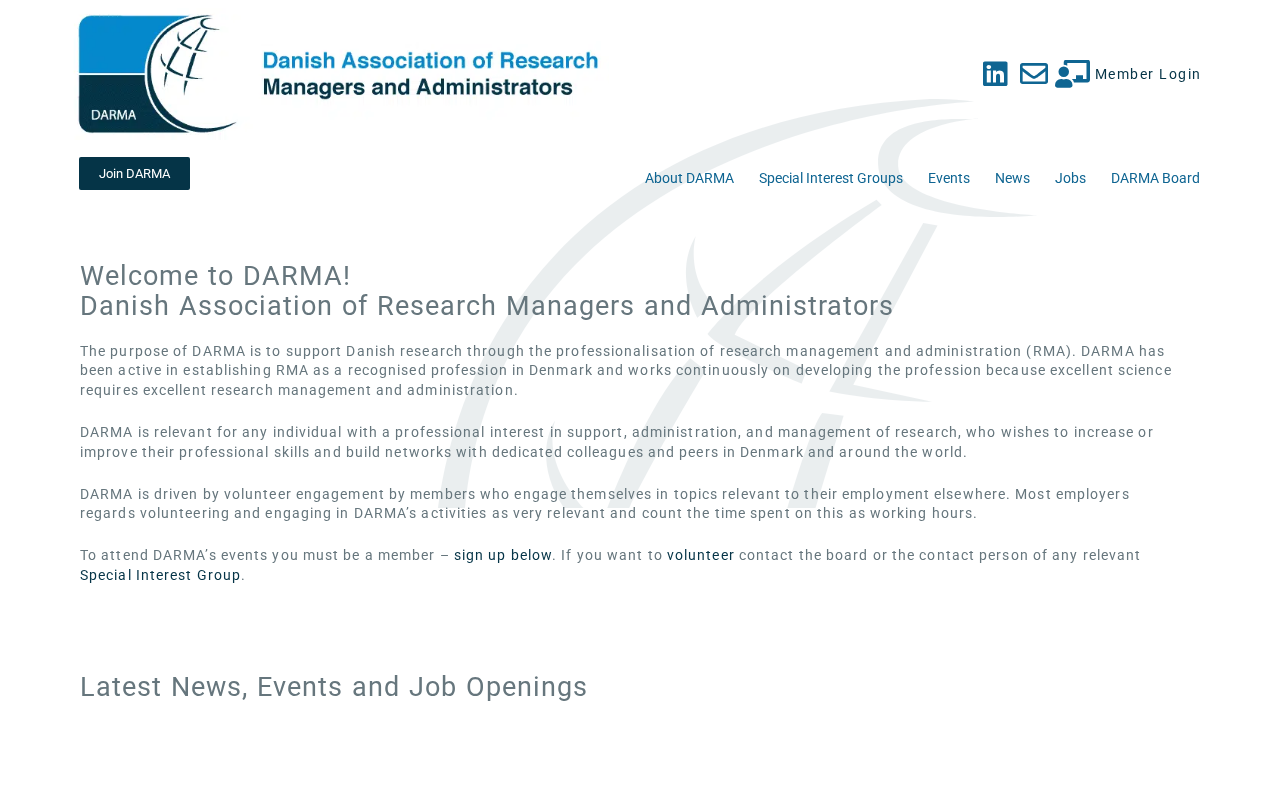 DARMA

Danish Association of Research Managers and Administrators

Member Login

Join DARMA

About DARMA Special Interest Groups Events News Jobs DARMA Board

Welcome to DARMA!
Danish Association of Research Managers and Administrators

The purpose of DARMA is to support Danish research through the professionalisation of research management and administration (RMA). DARMA has been active in establishing RMA as a recognised profession in Denmark and works continuously on developing the profession because excellent science requires excellent research management and administration.

DARMA is relevant for any individual with a professional interest in support, administration, and management of research, who wishes to increase or improve their professional skills and build networks with dedicated colleagues and peers in Denmark and around the world.

DARMA is driven by volunteer engagement by members who engage themselves in topics relevant to their employment elsewhere. Most employers regards volunteering and engaging in DARMA's activities as very relevant and count the time spent on this as working hours.

To attend DARMA's events you must be a member – sign up below. If you want to volunteer contact the board or the contact person of any relevant Special Interest Group.

Latest News, Events and Job Openings